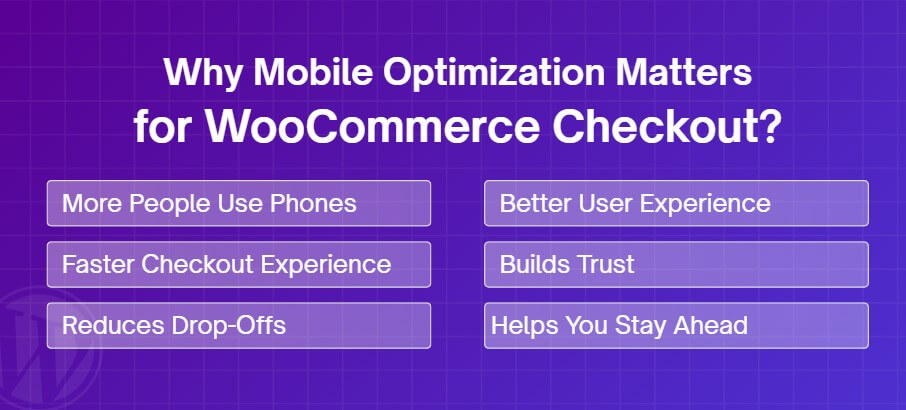 Why Mobile Optimization Matters for WooCommerce Checkout?

More People Use Phones

Faster Checkout Experience

Reduces Drop-Offs

Better User Experience

Builds Trust

Helps You Stay Ahead